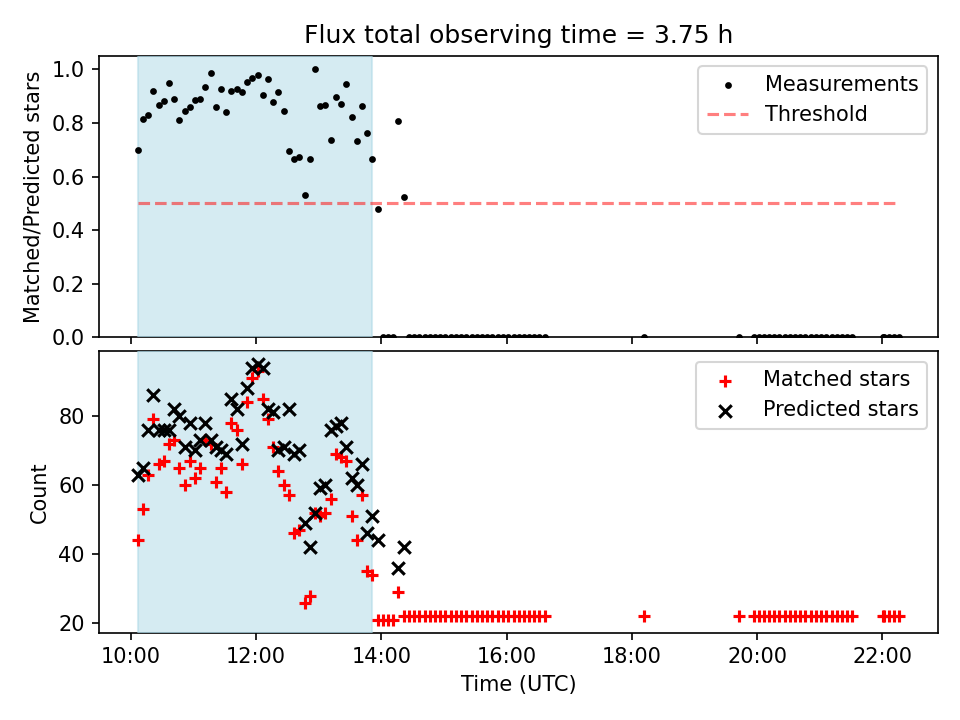 Flux total observing time = 3.75 h

Matched/Predicted stars

1.0
0.8
0.6
0.4
0.2
0.0

Measurements
Threshold

Count

80
60
40
20

Matched stars
Predicted stars

10:00
12:00
14:00
16:00
18:00
20:00
22:00

Time (UTC)